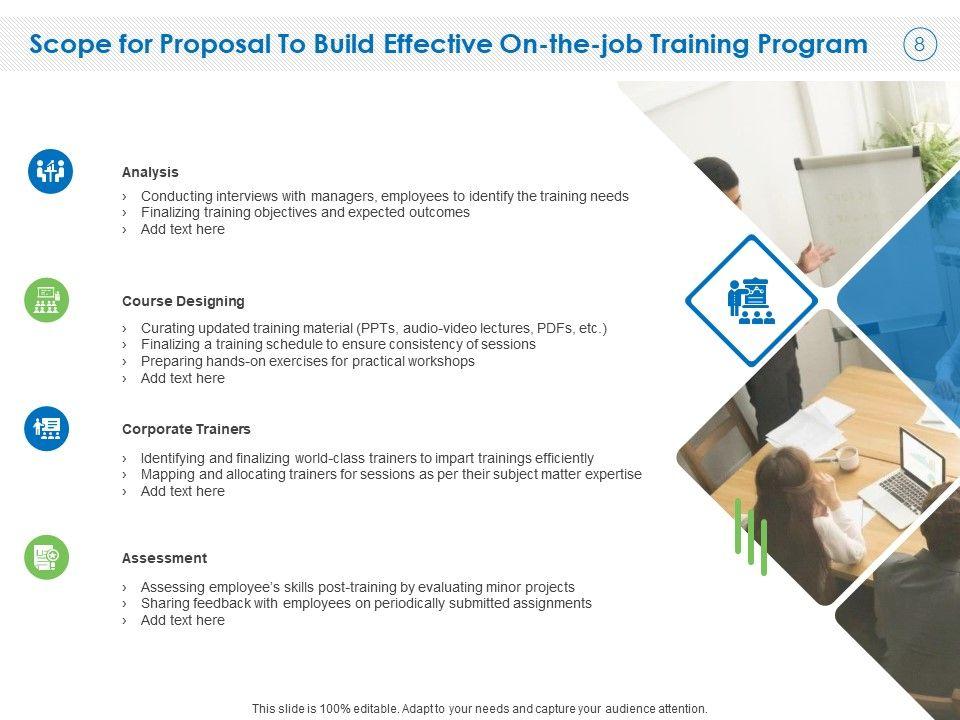 Scope for Proposal To Build Effective On-the-job Training Program

8

Analysis

› Conducting interviews with managers, employees to identify the training needs
› Finalizing training objectives and expected outcomes
› Add text here

Course Designing

› Curating updated training material (PPTs, audio-video lectures, PDFs, etc.)
› Finalizing a training schedule to ensure consistency of sessions
› Preparing hands-on exercises for practical workshops
› Add text here

Corporate Trainers

› Identifying and finalizing world-class trainers to impart trainings efficiently
› Mapping and allocating trainers for sessions as per their subject matter expertise
› Add text here

Assessment

› Assessing employee's skills post-training by evaluating minor projects
› Sharing feedback with employees on periodically submitted assignments
› Add text here

This slide is 100% editable. Adapt to your needs and capture your audience attention.